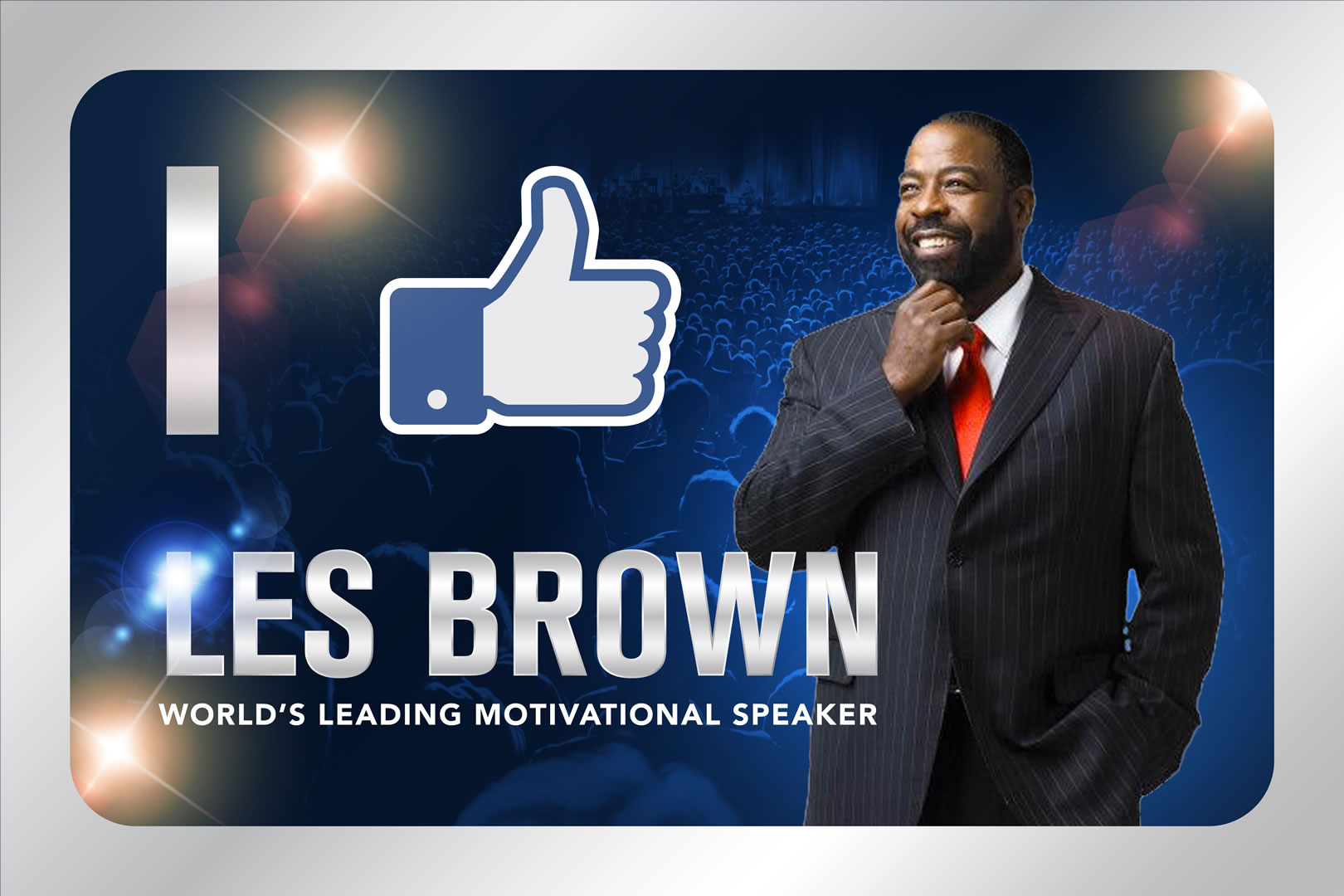 I

LES BROWN
WORLD'S LEADING MOTIVATIONAL SPEAKER